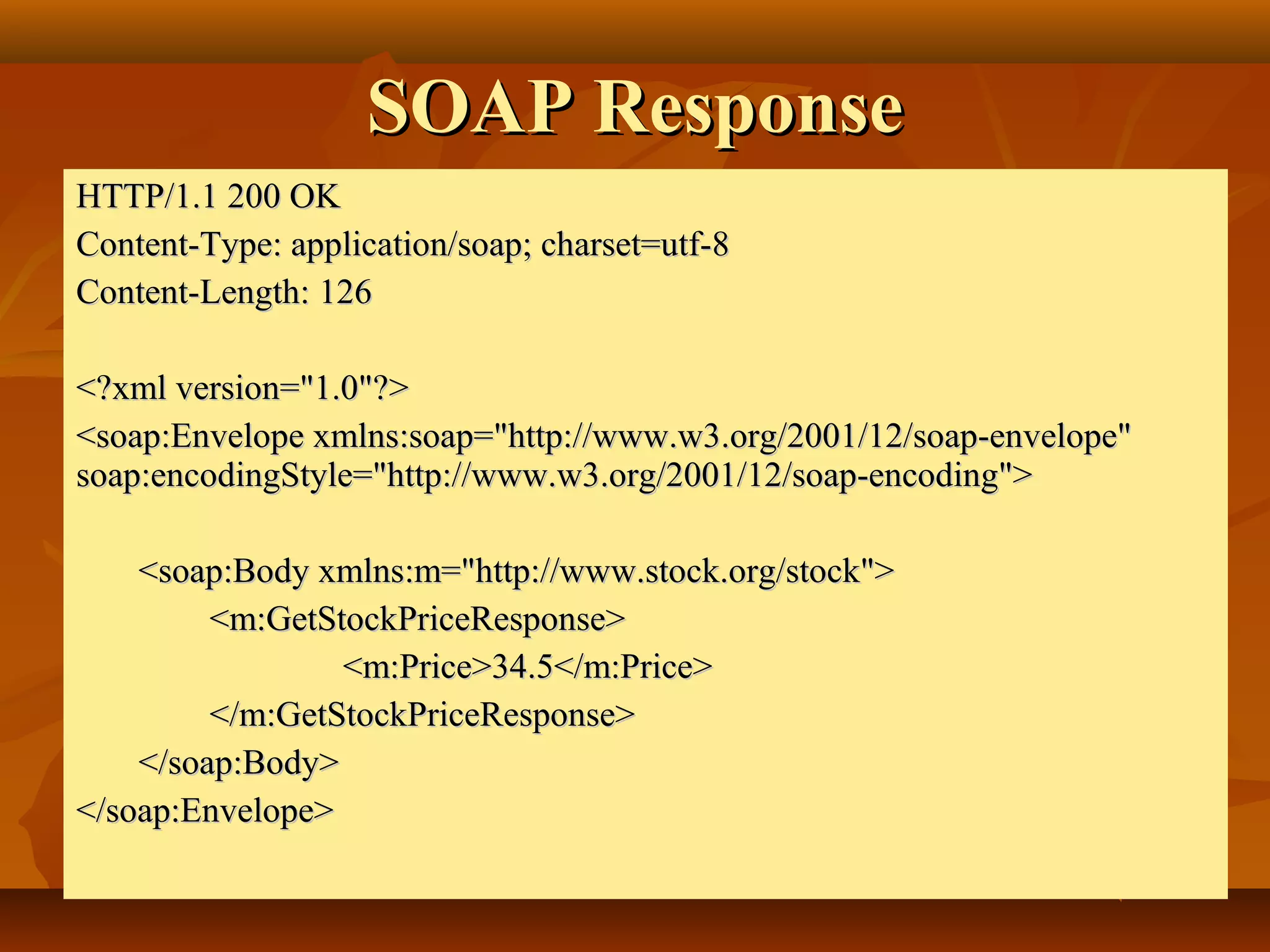 SOAP Response

HTTP/1.1 200 OK
Content-Type: application/soap; charset=utf-8
Content-Length: 126

<?xml version="1.0"?>
<soap:Envelope xmlns:soap="http://www.w3.org/2001/12/soap-envelope" soap:encodingStyle="http://www.w3.org/2001/12/soap-encoding">

<soap:Body xmlns:m="http://www.stock.org/stock">
<m:GetStockPriceResponse>
<m:Price>34.5</m:Price>
</m:GetStockPriceResponse>
</soap:Body>
</soap:Envelope>